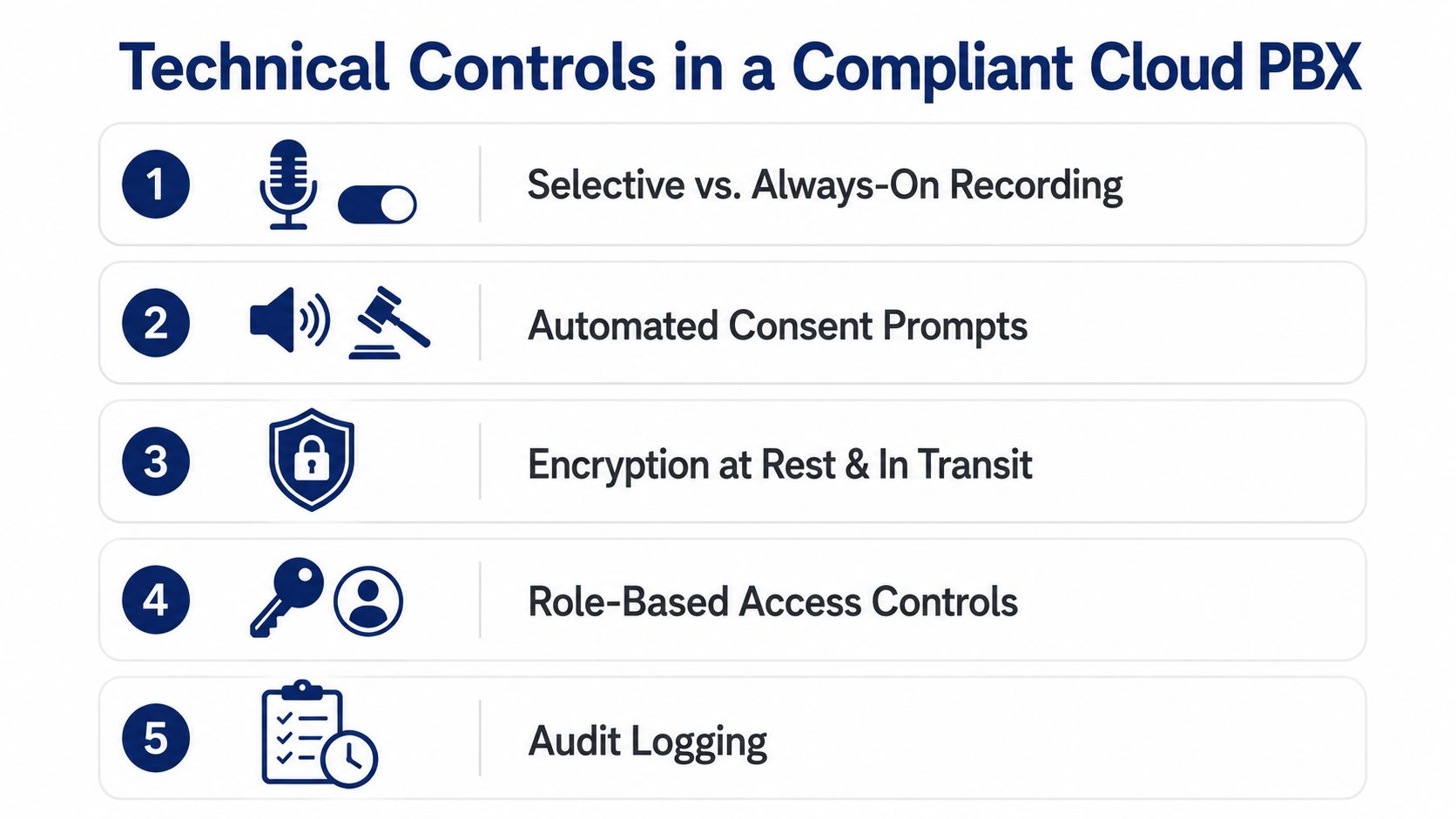 Technical Controls in a Compliant Cloud PBX

1 Selective vs. Always-On Recording

2 Automated Consent Prompts

3 Encryption at Rest & In Transit

4 Role-Based Access Controls

5 Audit Logging